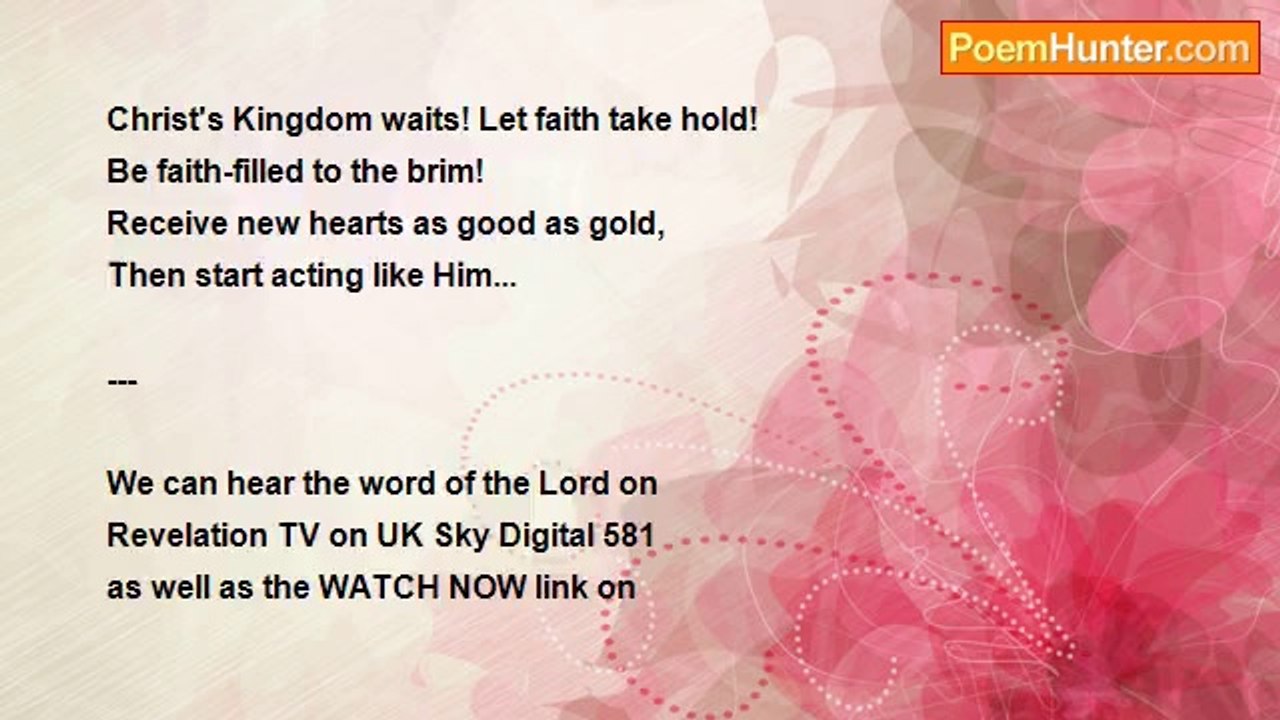 PoemHunter.com

Christ's Kingdom waits! Let faith take hold!
Be faith-filled to the brim!
Receive new hearts as good as gold,
Then start acting like Him...

---

We can hear the word of the Lord on
Revelation TV on UK Sky Digital 581
as well as the WATCH NOW link on